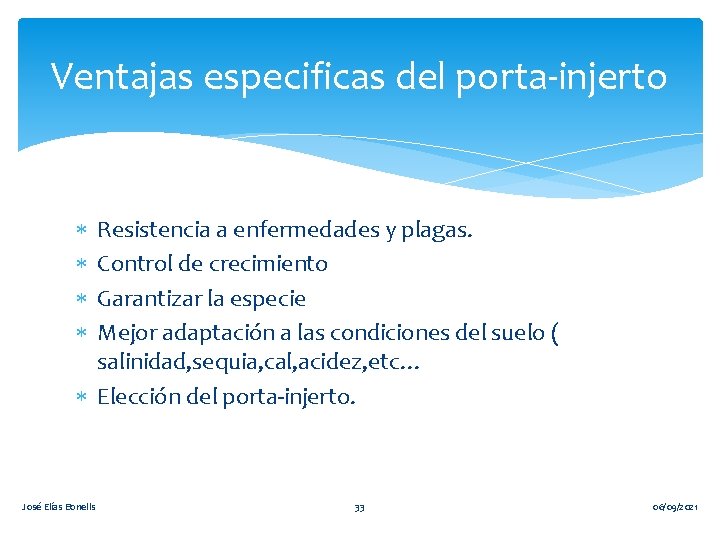 Ventajas especificas del porta-injerto

∗ Resistencia a enfermedades y plagas.
∗ Control de crecimiento
∗ Garantizar la especie
∗ Mejor adaptación a las condiciones del suelo ( salinidad,sequia,cal,acidez,etc…
∗ Elección del porta-injerto.

José Elías Bonells

33

06/09/2021